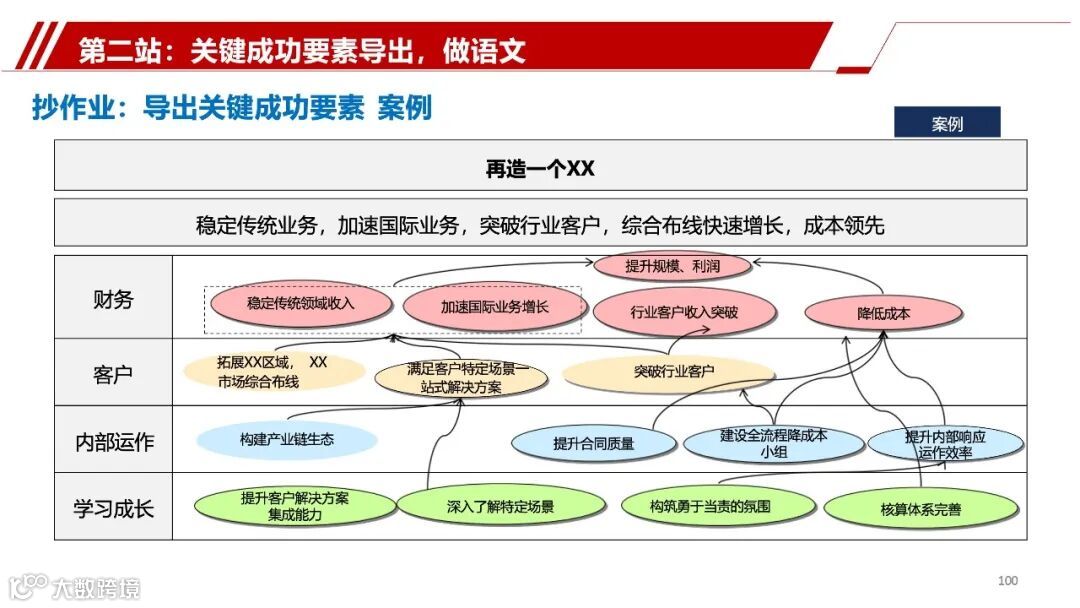 第二站：关键成功要素导出，做语文

抄作业：导出关键成功要素 案例

案例

再造一个XX

稳定传统业务，加速国际业务，突破行业客户，综合布线快速增长，成本领先

财务

提升规模、利润

稳定传统领域收入

加速国际业务增长

行业客户收入突破

降低成本

客户

拓展XX区域， XX市场综合布线

满足客户特定场景一站式解决方案

突破行业客户

内部运作

构建产业链生态

提升合同质量

建设全流程降成本小组

提升内部响应运作效率

学习成长

提升客户解决方案集成能力

深入了解特定场景

构筑勇于当责的氛围

核算体系完善

大数跨境

100